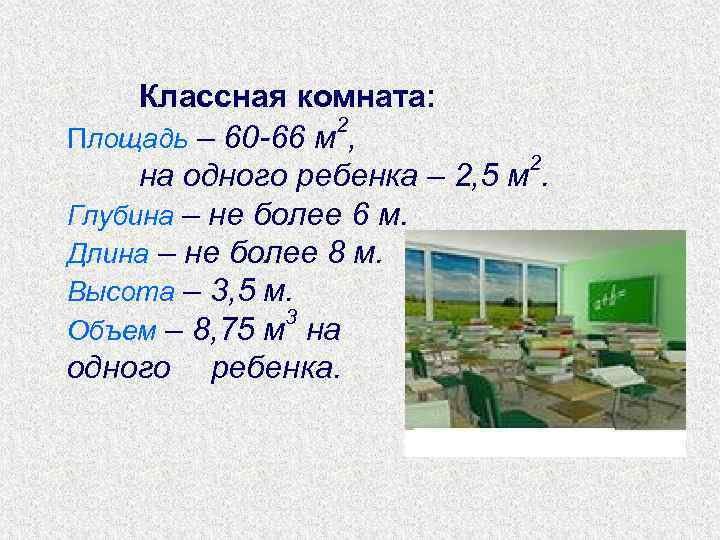 Классная комната:
Площадь – 60-66 $м^2$,
на одного ребенка – 2,5 $м^2$.
Глубина – не более 6 м.
Длина – не более 8 м.
Высота – 3,5 м.
Объем – 8,75 $м^3$ на одного ребенка.